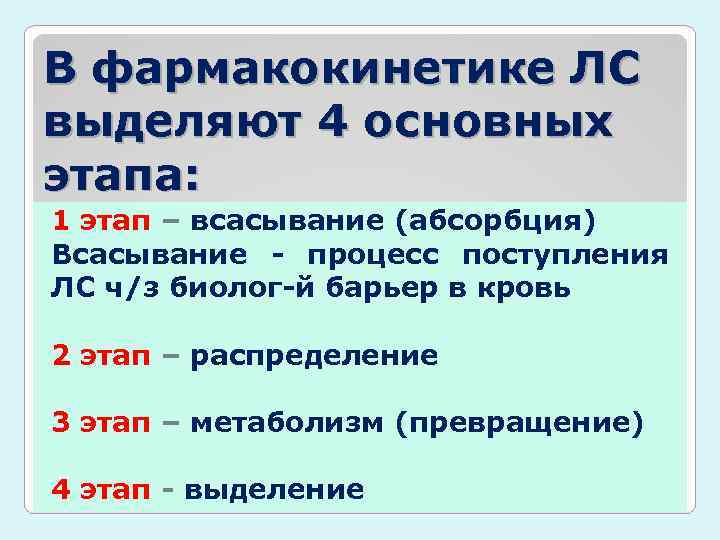 В фармакокинетике ЛС выделяют 4 основных этапа:

1 этап – всасывание (абсорбция)
Всасывание - процесс поступления ЛС ч/з биолог-й барьер в кровь

2 этап – распределение

3 этап – метаболизм (превращение)

4 этап - выделение